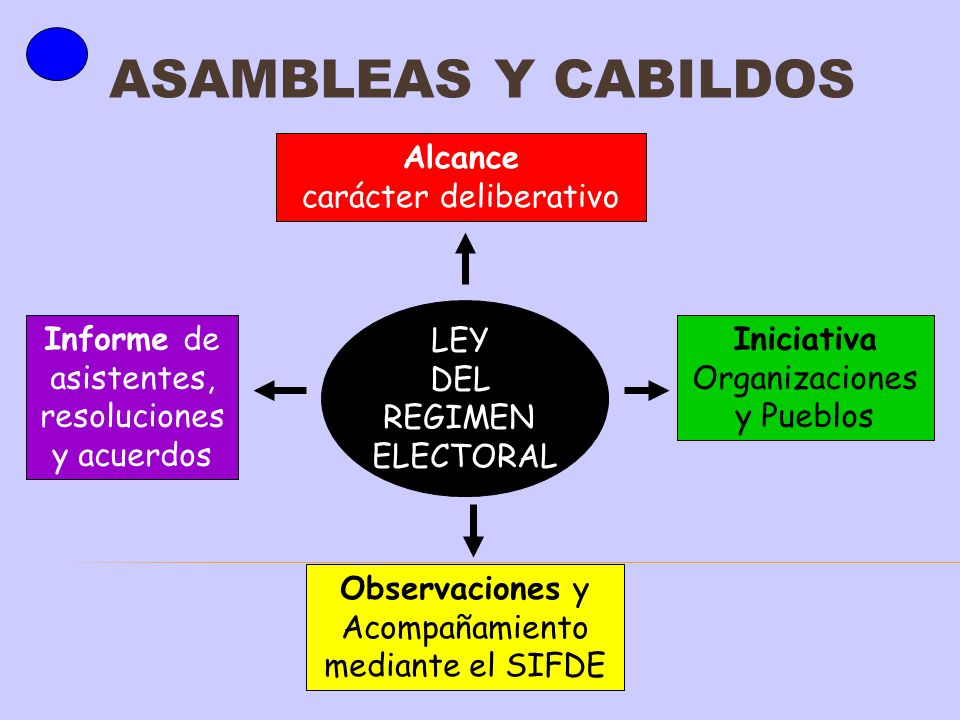 ASAMBLEAS Y CABILDOS

Alcance
carácter deliberativo

Informe de asistentes, resoluciones y acuerdos

LEY
DEL
REGIMEN
ELECTORAL

Iniciativa
Organizaciones y Pueblos

Observaciones y Acompañamiento mediante el SIFDE